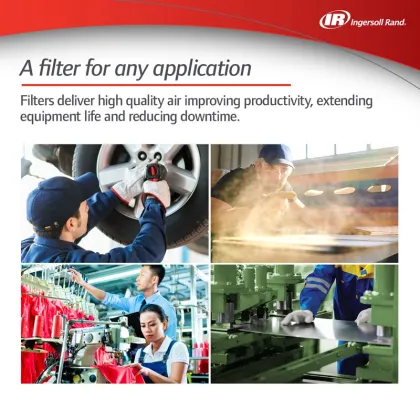 IR Ingersoll Rand.

A filter for any application

Filters deliver high quality air improving productivity, extending equipment life and reducing downtime.